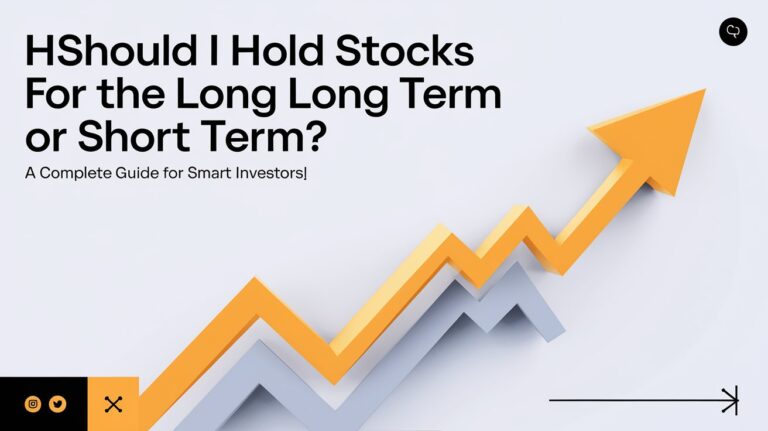 HShould I Hold Stocks For the Long Long Term or Short Term?

A Complete Guide for Smart Investors|